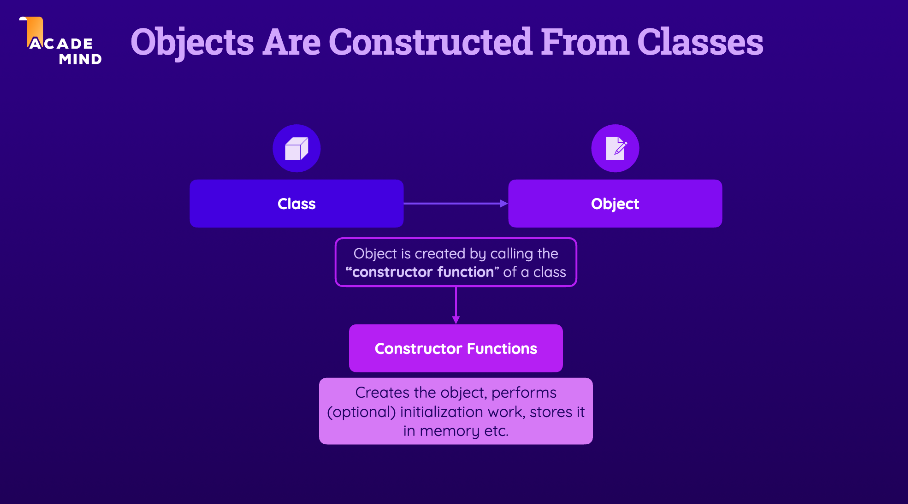 ACADE MIND

Objects Are Constructed From Classes

Class

Object

Object is created by calling the "constructor function" of a class

Constructor Functions

Creates the object, performs (optional) initialization work, stores it in memory etc.